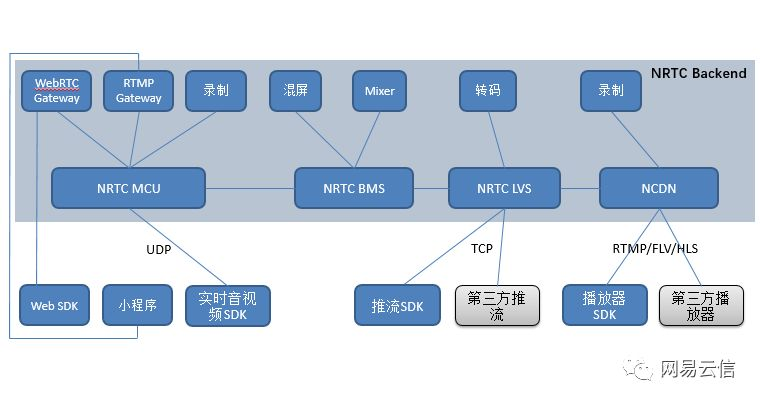 NRTC Backend

WebRTC Gateway

RTMP Gateway

录制

混屏

Mixer

转码

录制

NRTC MCU

NRTC BMS

NRTC LVS

NCDN

UDP

TCP

RTMP/FLV/HLS

Web SDK

小程序

实时音视频SDK

推流SDK

第三方推流

播放器SDK

第三方播放器

网易云信